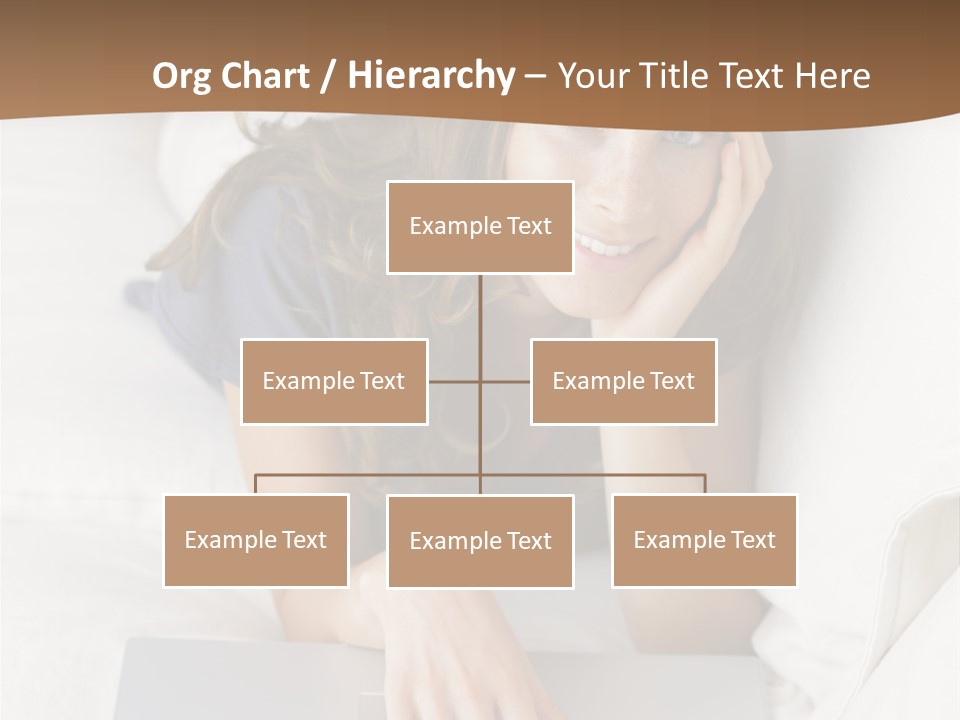 Org Chart / Hierarchy – Your Title Text Here

Example Text

Example Text

Example Text

Example Text

Example Text

Example Text